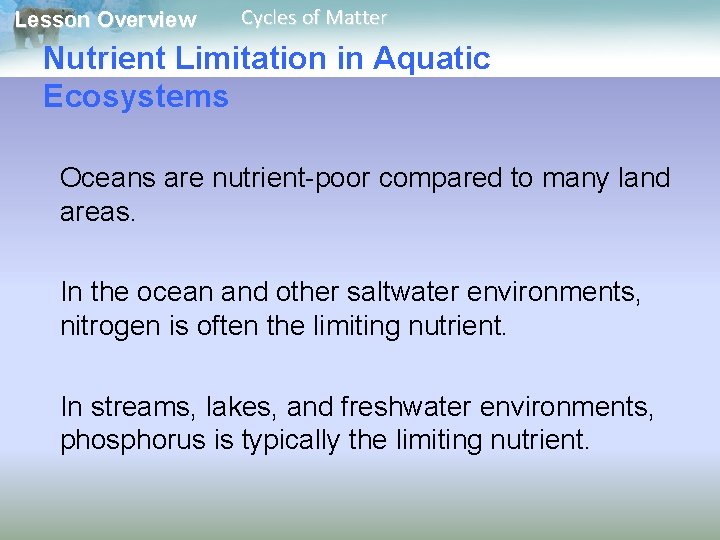 Lesson Overview Cycles of Matter

Nutrient Limitation in Aquatic Ecosystems

Oceans are nutrient-poor compared to many land areas.

In the ocean and other saltwater environments, nitrogen is often the limiting nutrient.

In streams, lakes, and freshwater environments, phosphorus is typically the limiting nutrient.